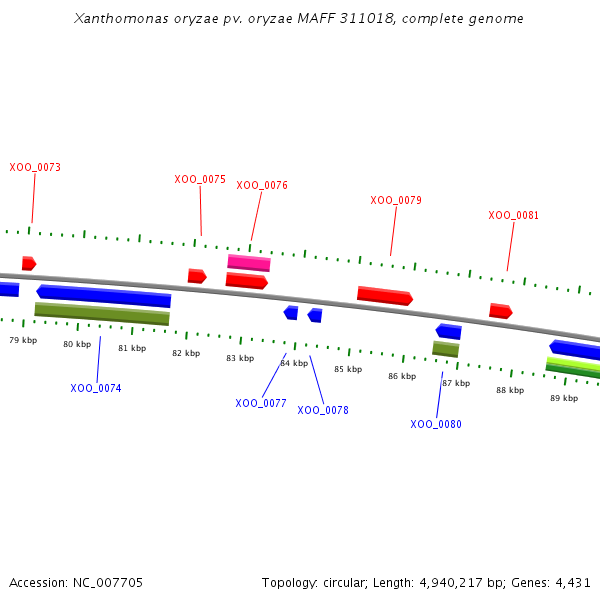 Xanthomonas oryzae pv. oryzae MAFF 311018, complete genome

XOO_0073

XOO_0075

XOO_0076

XOO_0079

XOO_0081

79 kbp

80 kbp

81 kbp

82 kbp

83 kbp

84 kbp

85 kbp

86 kbp

87 kbp

88 kbp

89 kbp

XOO_0074

XOO_0077

XOO_0078

XOO_0080

Accession: NC_007705

Topology: circular; Length: 4,940,217 bp; Genes: 4,431